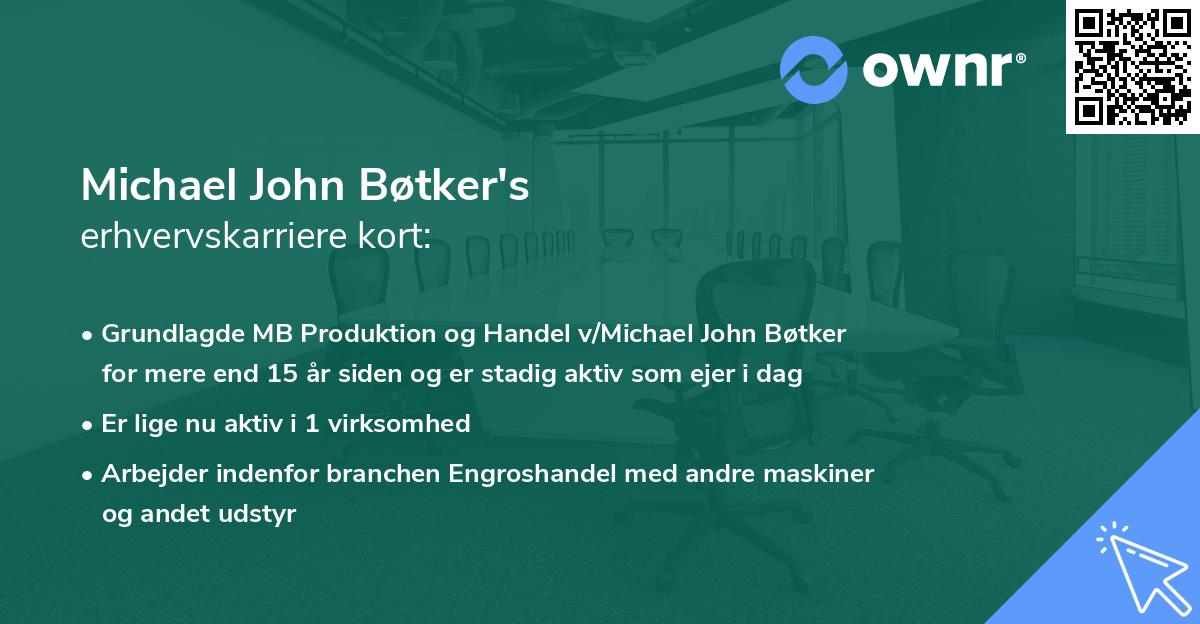 ownr®

Michael John Bøtker's
erhvervskarriere kort:

• Grundlagde MB Produktion og Handel v/Michael John Bøtker for mere end 15 år siden og er stadig aktiv som ejer i dag

• Er lige nu aktiv i 1 virksomhed

• Arbejder indenfor branchen Engroshandel med andre maskiner og andet udstyr